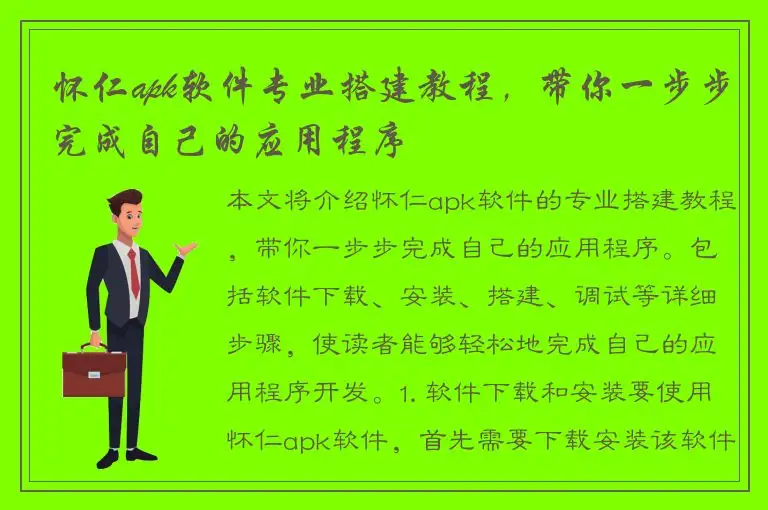 怀仁apk软件专业搭建教程，带你一步步完成自己的应用程序

本文将介绍怀仁apk软件的专业搭建教程，带你一步步完成自己的应用程序。包括软件下载、安装、搭建、调试等详细步骤，使读者能够轻松地完成自己的应用程序开发。1. 软件下载和安装要使用怀仁apk软件，首先需要下载安装该软件